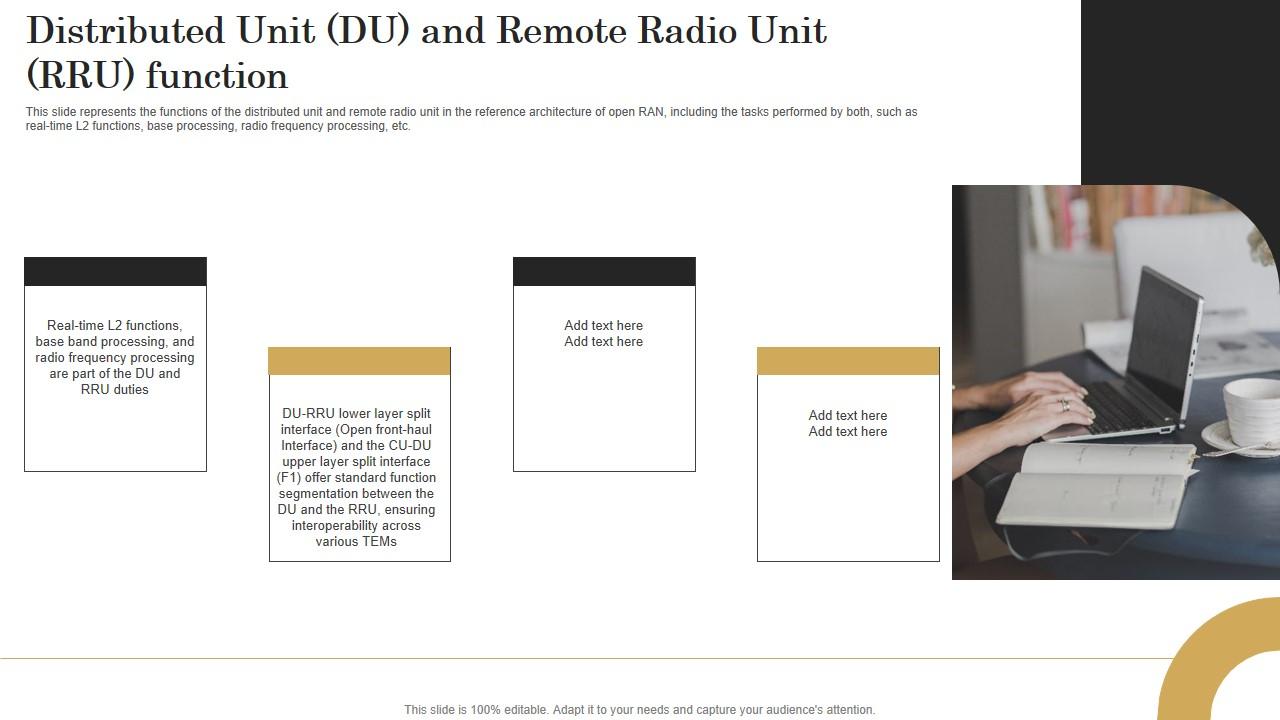 Distributed Unit (DU) and Remote Radio Unit (RRU) function

This slide represents the functions of the distributed unit and remote radio unit in the reference architecture of open RAN, including the tasks performed by both, such as real-time L2 functions, base processing, radio frequency processing, etc.

Real-time L2 functions, base band processing, and radio frequency processing are part of the DU and RRU duties

DU-RRU lower layer split interface (Open front-haul Interface) and the CU-DU upper layer split interface (F1) offer standard function segmentation between the DU and the RRU, ensuring interoperability across various TEMs

Add text here
Add text here

Add text here
Add text here

This slide is 100% editable. Adapt it to your needs and capture your audience's attention.